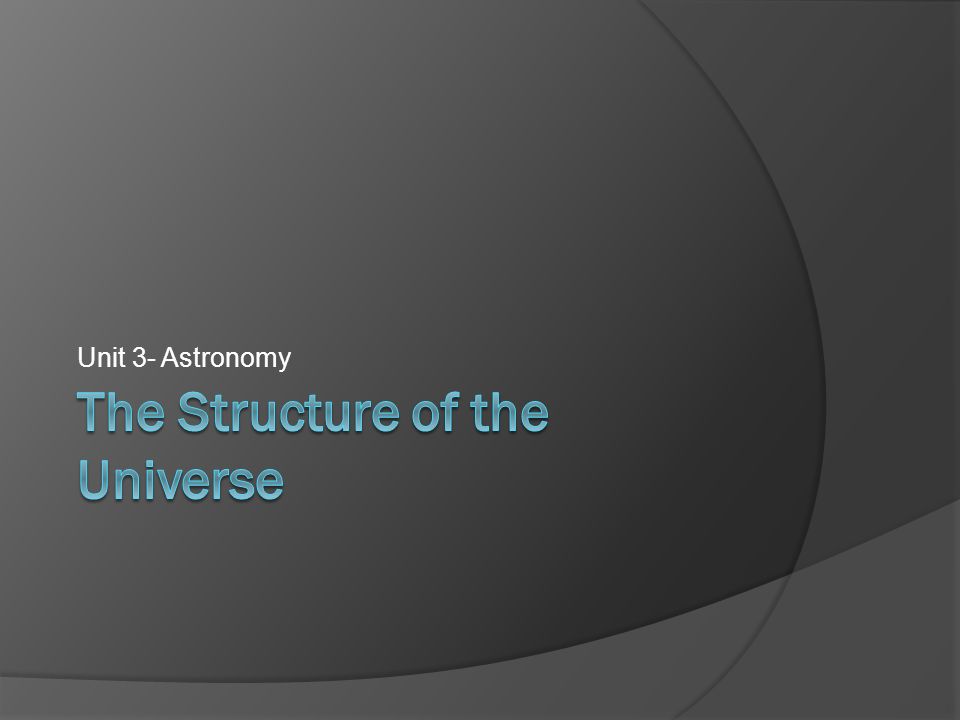 Unit 3- Astronomy

The Structure of the Universe